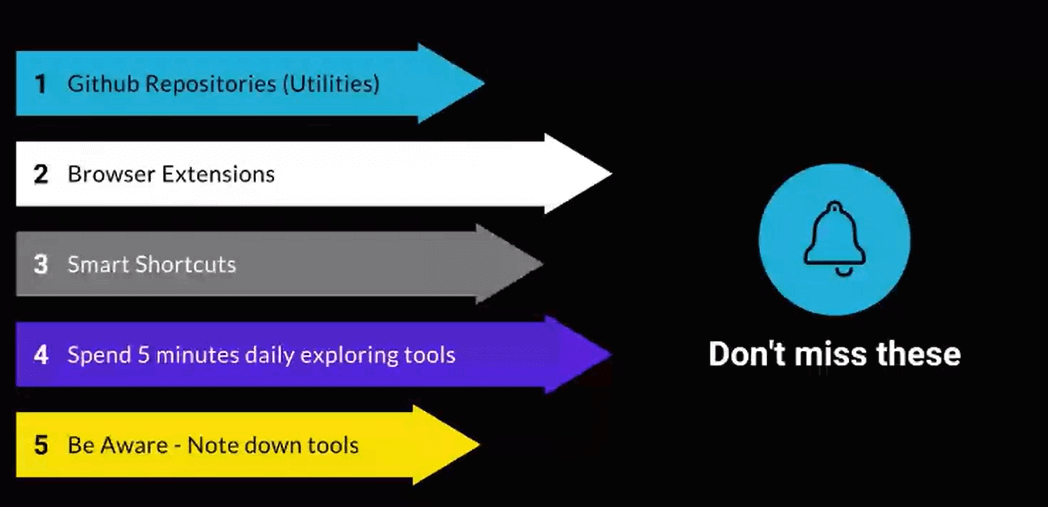 1 Github Repositories (Utilities)

2 Browser Extensions

3 Smart Shortcuts

4 Spend 5 minutes daily exploring tools

5 Be Aware - Note down tools

Don't miss these